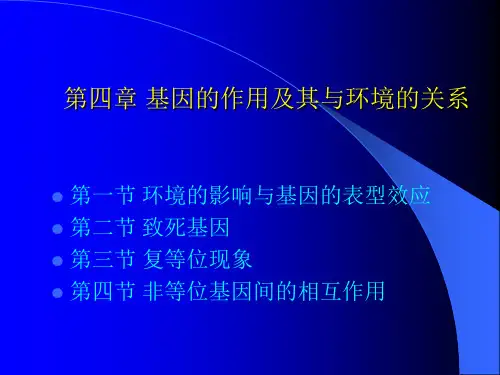 第四章 基因的作用及其与环境的关系

第一节 环境的影响与基因的表型效应
第二节 致死基因
第三节 复等位现象
第四节 非等位基因间的相互作用